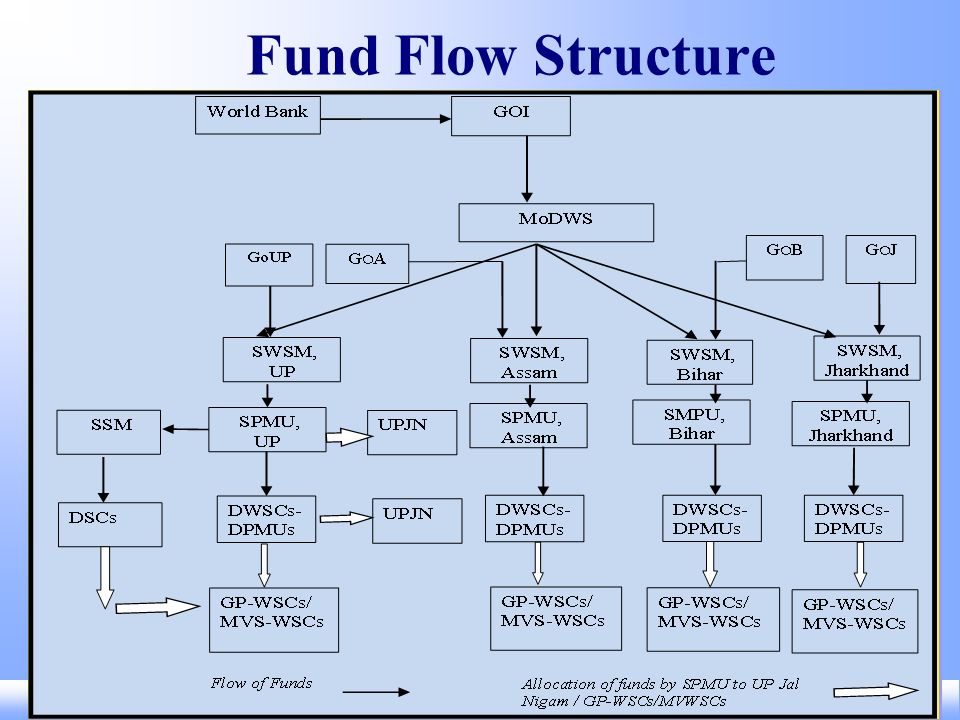 Fund Flow Structure

World Bank

GOI

MoDWS

GoUP

GoA

GoB

GoJ

SWSM, UP

SWSM, Assam

SWSM, Bihar

SWSM, Jharkhand

SSM

SPMU, UP

UPJN

SPMU, Assam

SMPU, Bihar

SPMU, Jharkhand

DSCs

DWSCs-DPMUs

UPJN

DWSCs-DPMUs

DWSCs-DPMUs

DWSCs-DPMUs

GP-WSCs/ MVS-WSCs

GP-WSCs/ MVS-WSCs

GP-WSCs/ MVS-WSCs

GP-WSCs/ MVS-WSCs

Flow of Funds

Allocation of funds by SPMU to UP Jal Nigam / GP-WSCs/MVWSCs